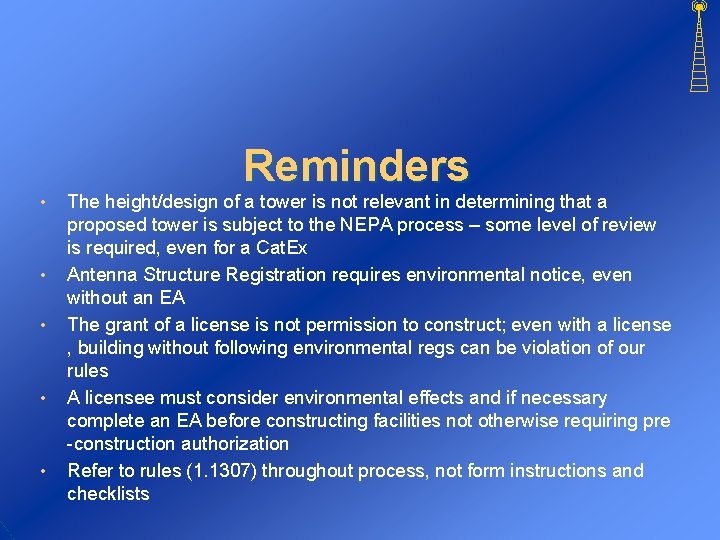 Reminders

• The height/design of a tower is not relevant in determining that a proposed tower is subject to the NEPA process – some level of review is required, even for a CatEx

• Antenna Structure Registration requires environmental notice, even without an EA

• The grant of a license is not permission to construct; even with a license , building without following environmental regs can be violation of our rules

• A licensee must consider environmental effects and if necessary complete an EA before constructing facilities not otherwise requiring pre -construction authorization

• Refer to rules (1.1307) throughout process, not form instructions and checklists